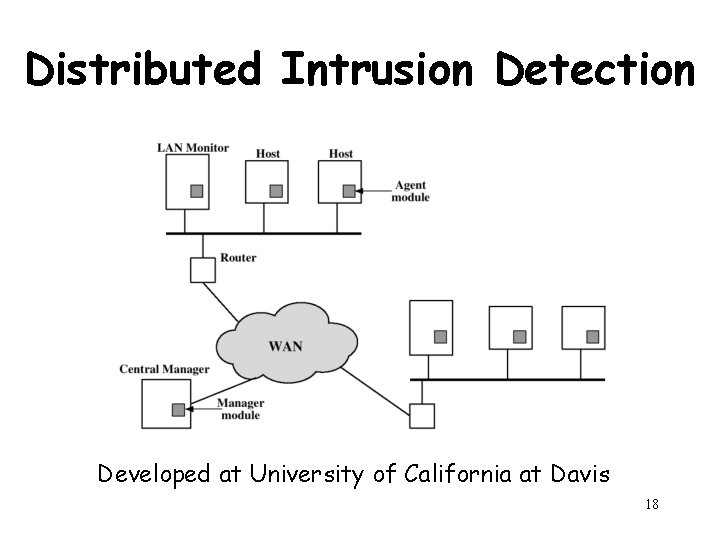 Distributed Intrusion Detection

LAN Monitor

Host

Host

Agent module

Router

WAN

Central Manager

Manager module

Developed at University of California at Davis

18